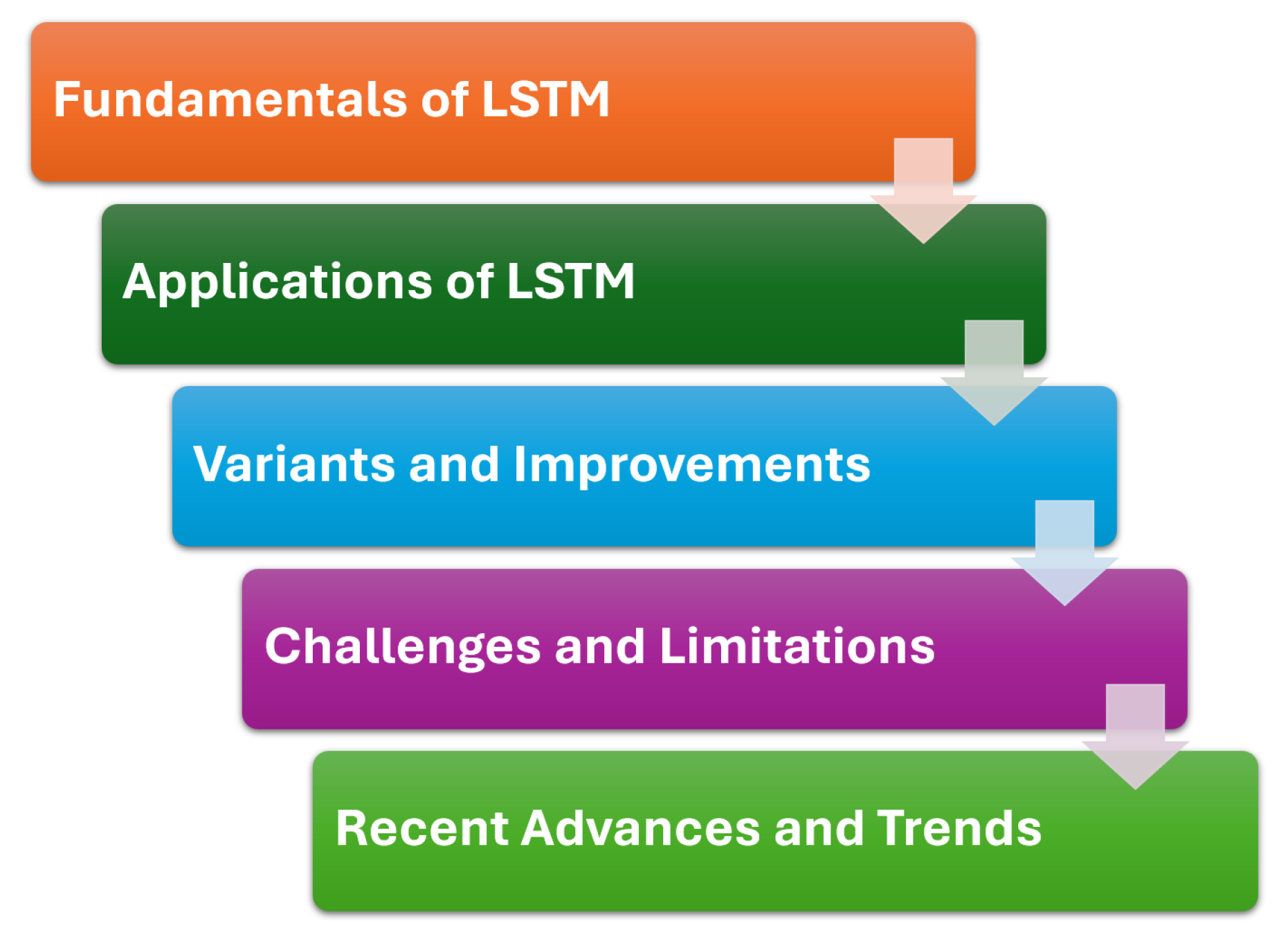 Fundamentals of LSTM

Applications of LSTM

Variants and Improvements

Challenges and Limitations

Recent Advances and Trends